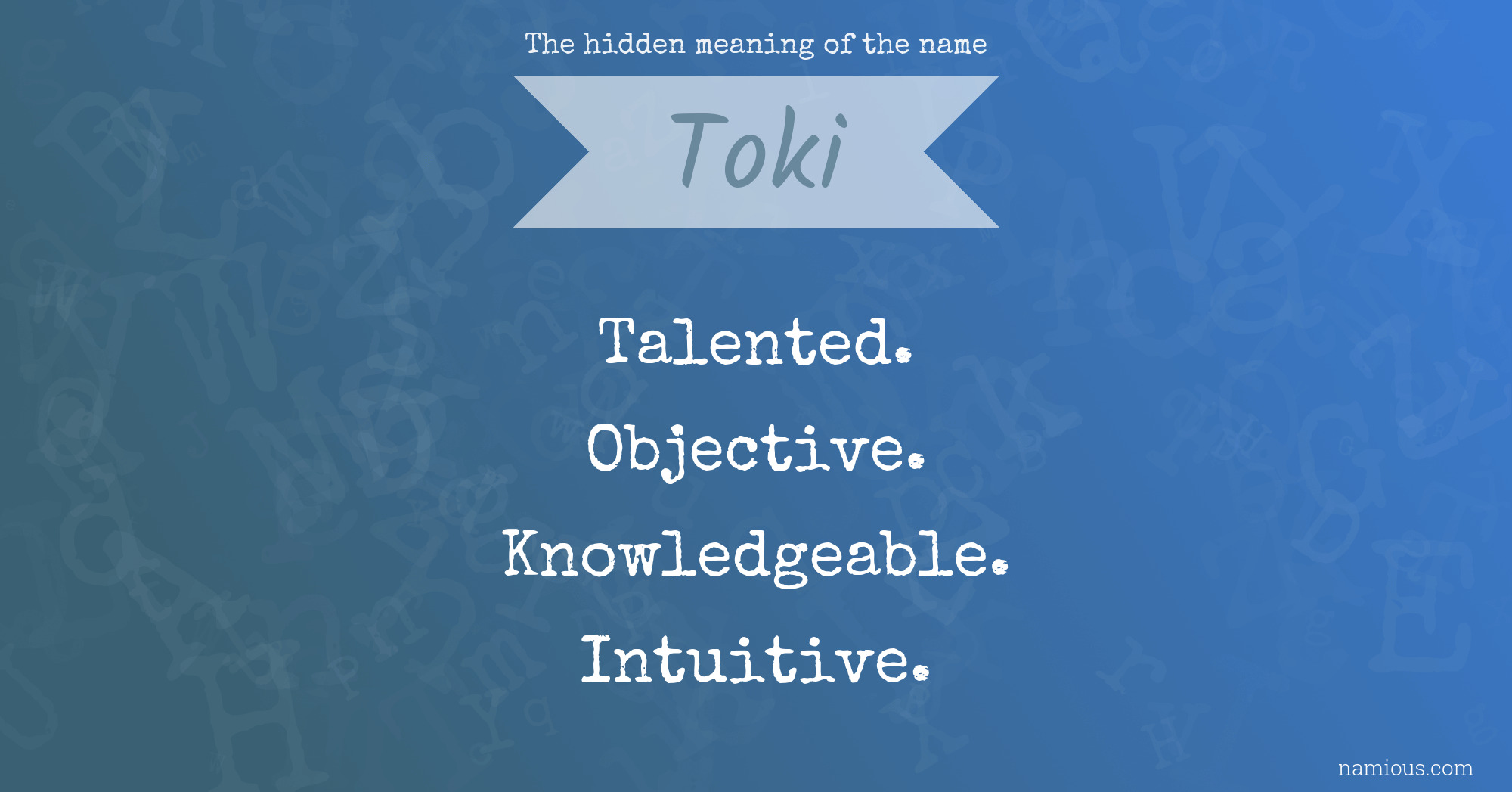 The hidden meaning of the name

Toki

Talented.

Objective.

Knowledgeable.

Intuitive.

namious.com